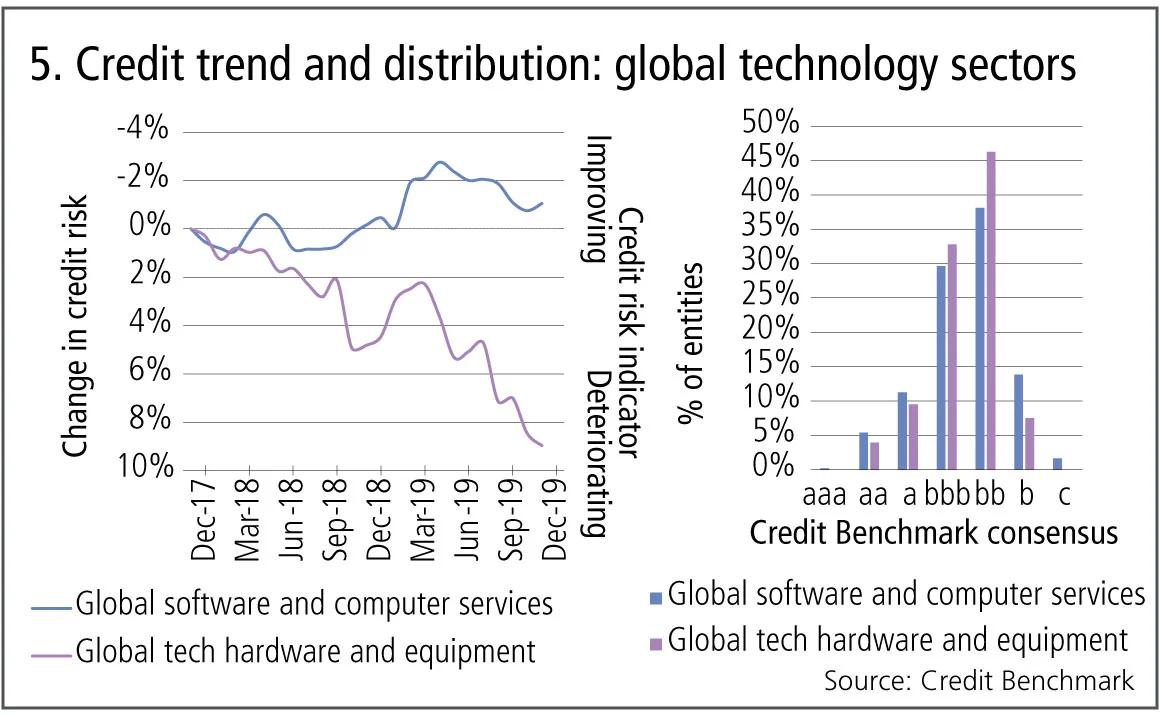 5. Credit trend and distribution: global technology sectors

Change in credit risk

-4%
-2%
0%
2%
4%
6%
8%
10%

Dec-17
Mar-18
Jun-18
Sep-18
Dec-18
Mar-19
Jun-19
Sep-19
Dec-19

Credit risk indicator
Improving
Deteriorating

Global software and computer services
Global tech hardware and equipment

% of entities

50%
45%
40%
35%
30%
25%
20%
15%
10%
5%
0%

aaa
aa
a
bbb
bb
b
c

Credit Benchmark consensus

Global software and computer services
Global tech hardware and equipment

Source: Credit Benchmark